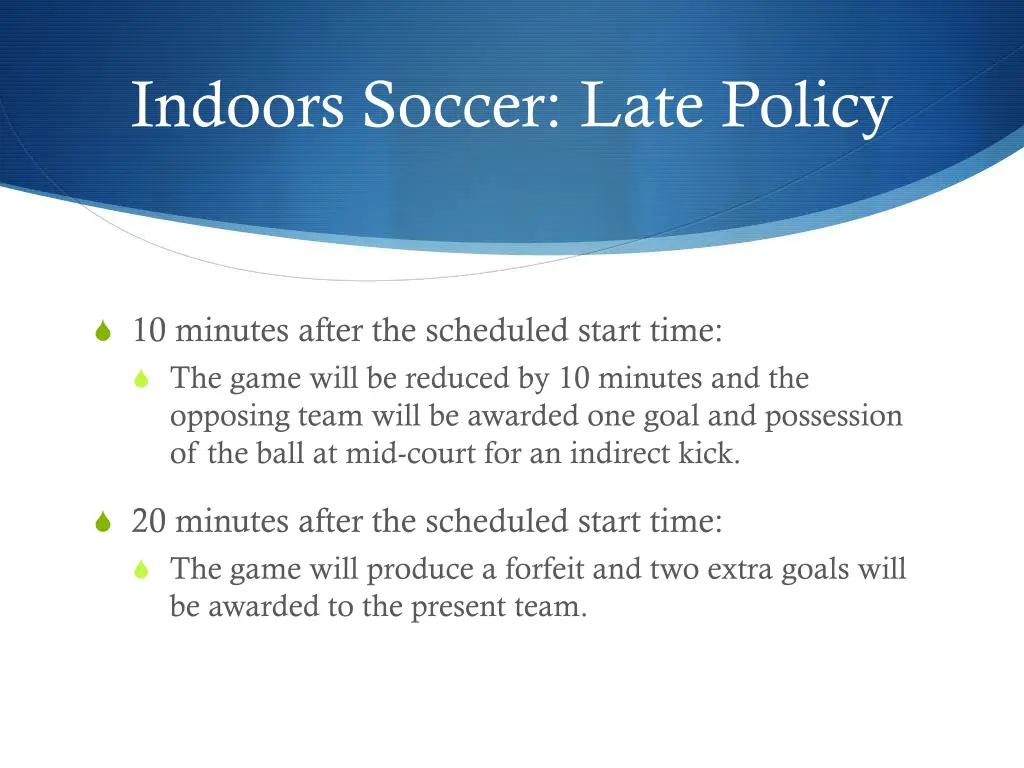 Indoors Soccer: Late Policy

10 minutes after the scheduled start time:

The game will be reduced by 10 minutes and the opposing team will be awarded one goal and possession of the ball at mid-court for an indirect kick.

20 minutes after the scheduled start time:

The game will produce a forfeit and two extra goals will be awarded to the present team.